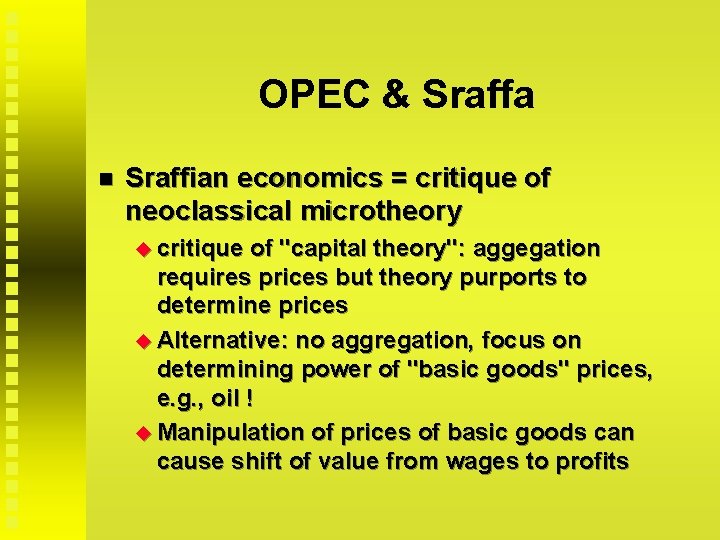 OPEC & Sraffa

Sraffian economics = critique of neoclassical microtheory

critique of "capital theory": aggegation requires prices but theory purports to determine prices

Alternative: no aggregation, focus on determining power of "basic goods" prices, e.g., oil !

Manipulation of prices of basic goods can cause shift of value from wages to profits